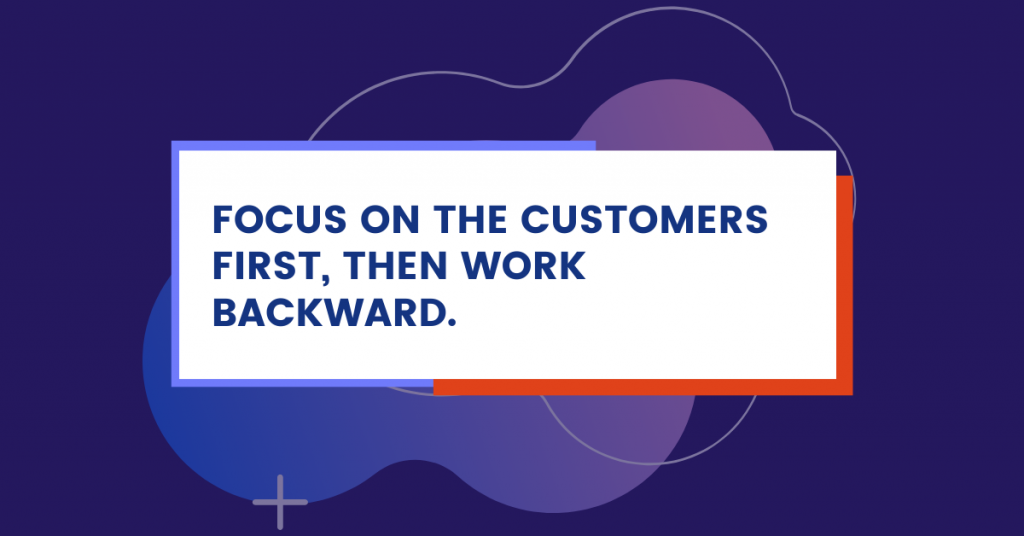 FOCUS ON THE CUSTOMERS FIRST, THEN WORK BACKWARD.